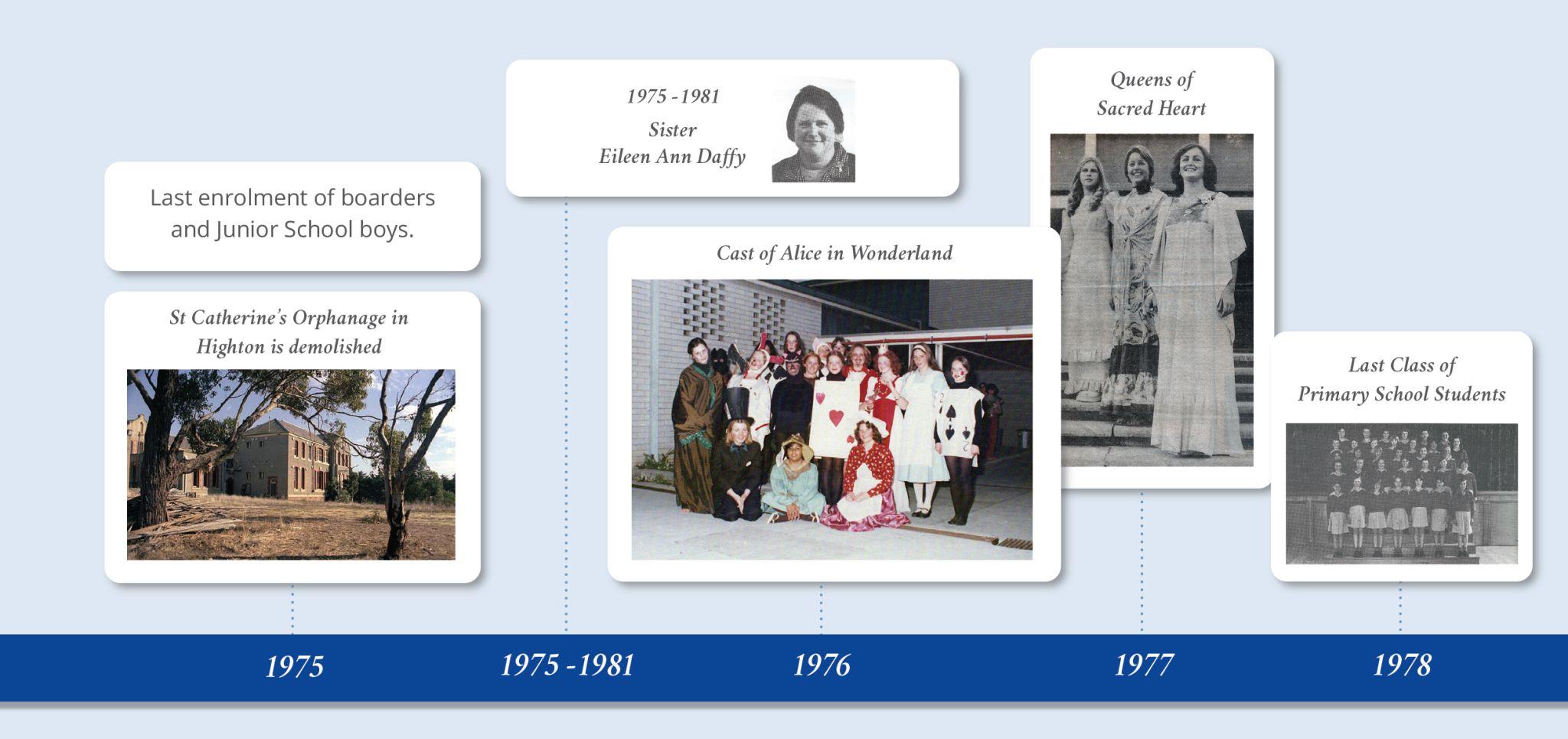 Last enrolment of boarders and Junior School boys.

St Catherine's Orphanage in Highton is demolished

1975 - 1981
Sister
Eileen Ann Daffy

Cast of Alice in Wonderland

Queens of
Sacred Heart

Last Class of
Primary School Students

1975

1975 - 1981

1976

1977

1978